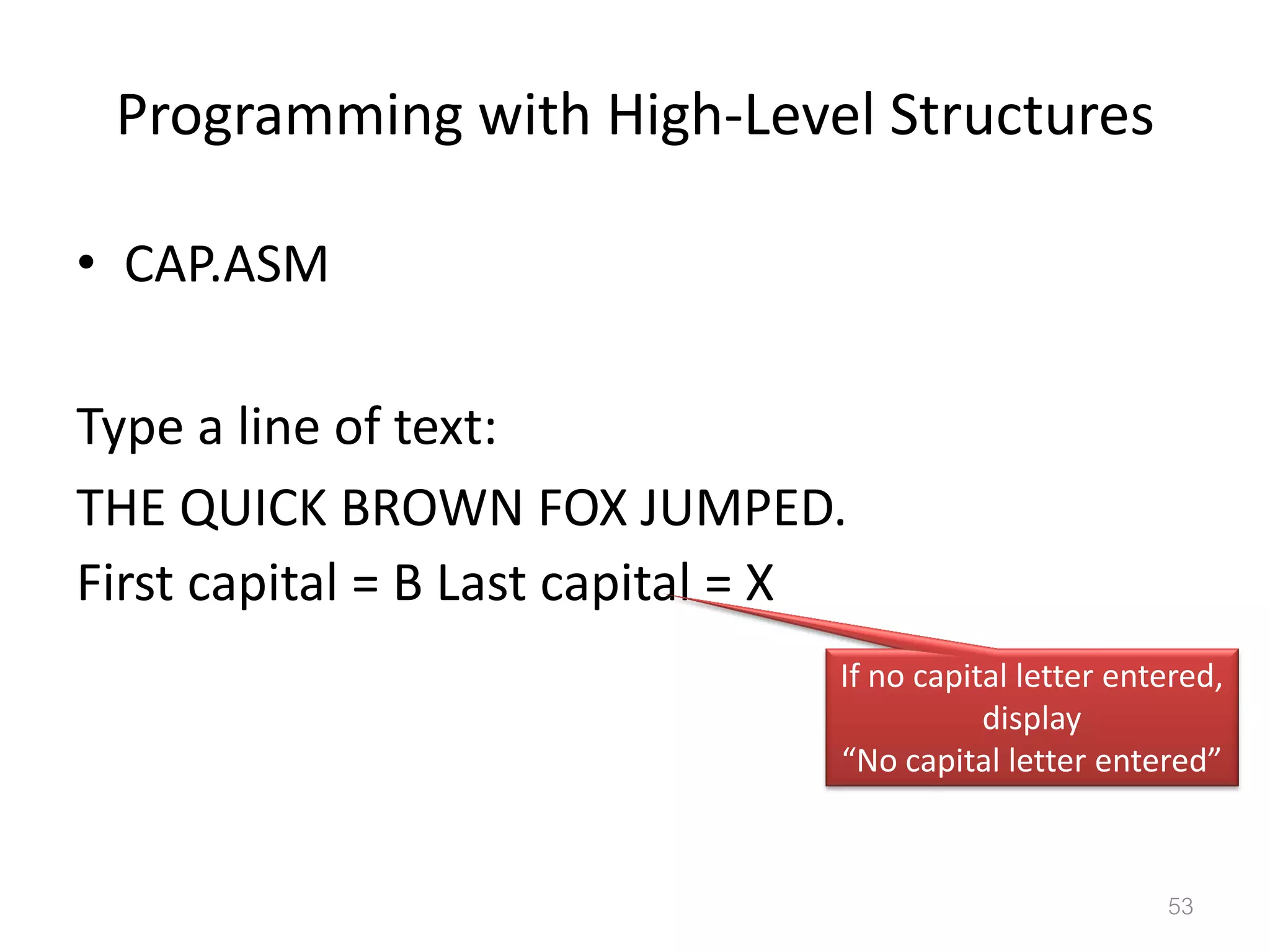 Programming with High-Level Structures

• CAP.ASM

Type a line of text:

THE QUICK BROWN FOX JUMPED.

First capital = B Last capital = X

If no capital letter entered, display “No capital letter entered”

53